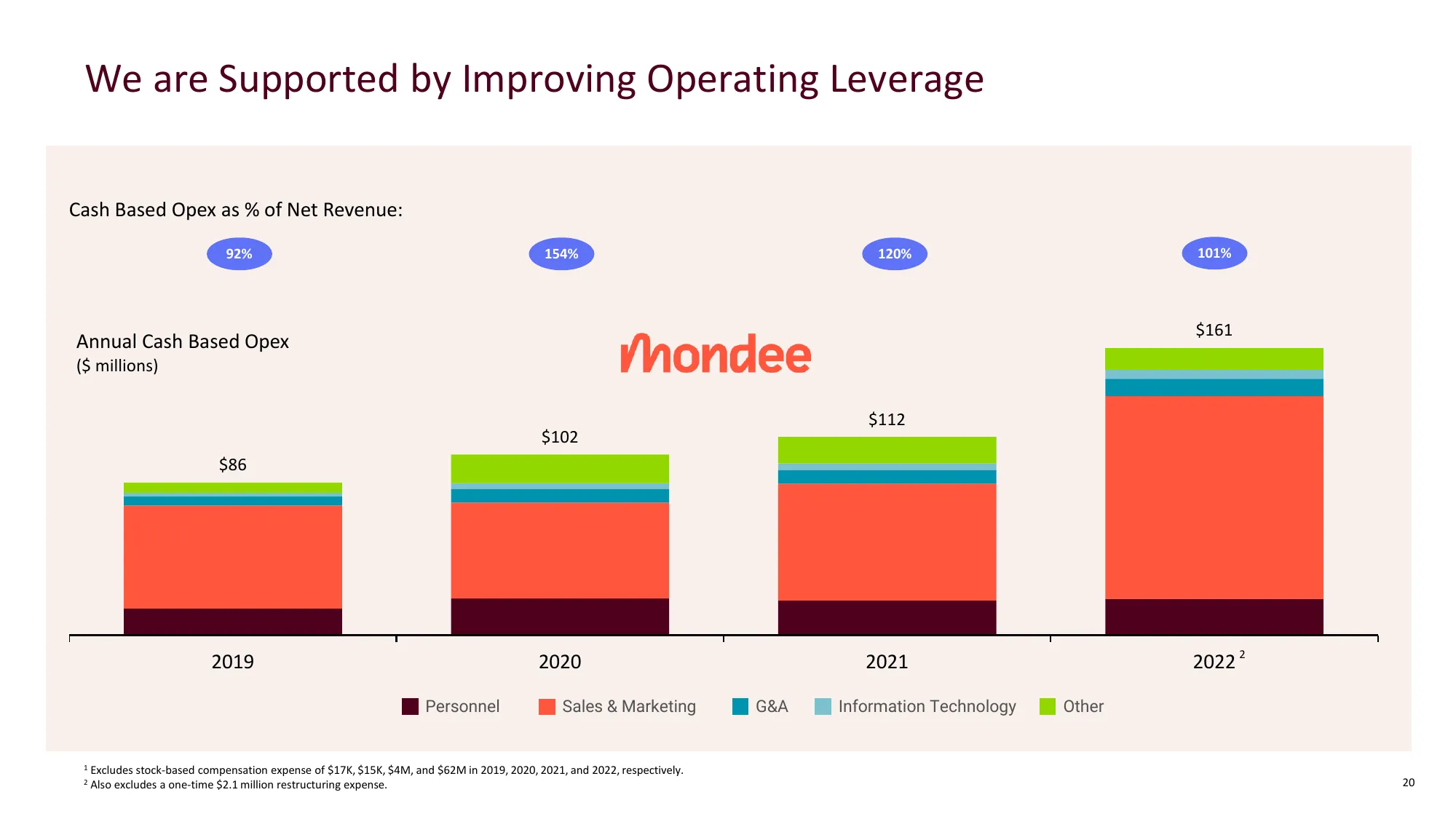 We are Supported by Improving Operating Leverage

Cash Based Opex as % of Net Revenue:

92%

154%

120%

101%

Annual Cash Based Opex
($ millions)

mondee

$86

$102

$112

$161

2019

2020

2021

2022 $^2$

Personnel Sales & Marketing G&A Information Technology Other

$^1$ Excludes stock-based compensation expense of $17K, $15K, $4M, and $62M in 2019, 2020, 2021, and 2022, respectively.
$^2$ Also excludes a one-time $2.1 million restructuring expense.

20